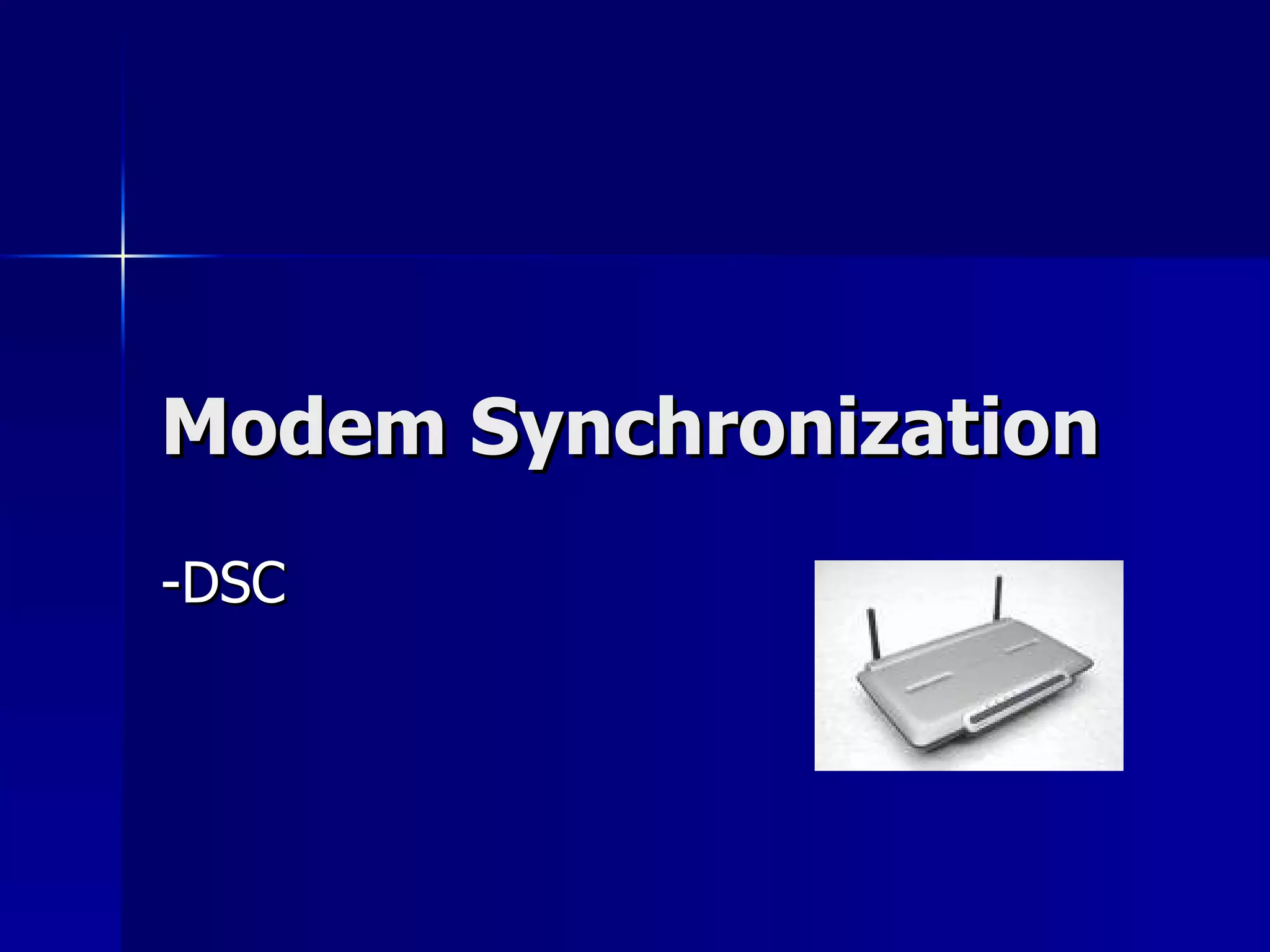 Modem Synchronization

-DSC